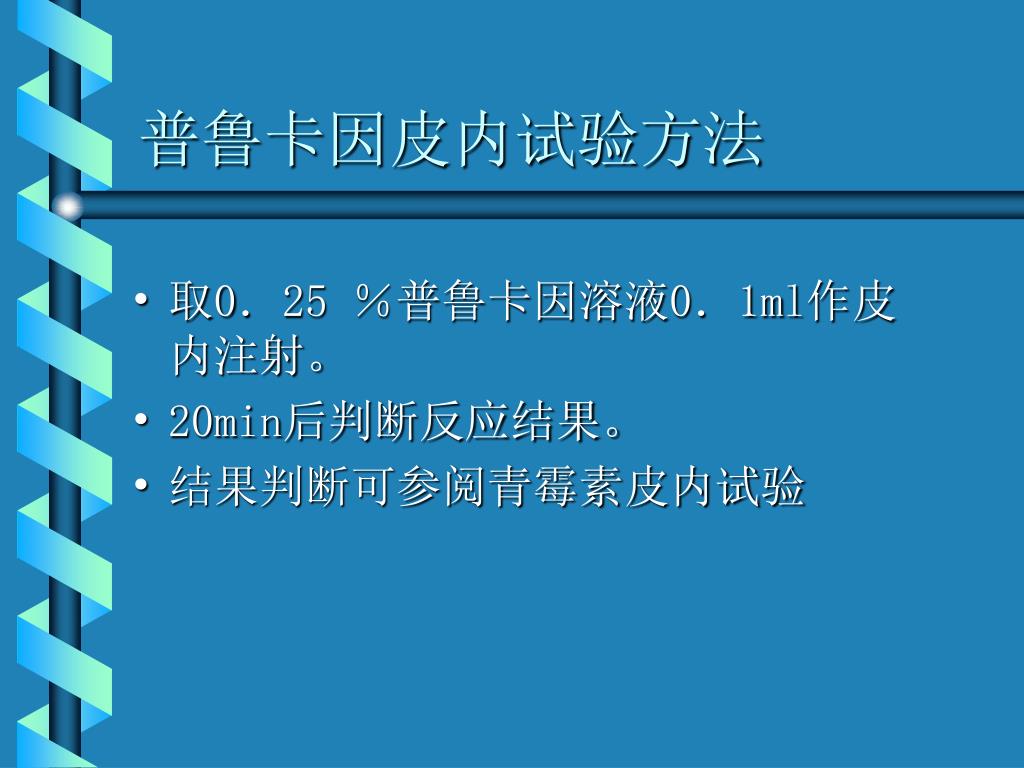 普鲁卡因皮内试验方法

• 取0．25 ％普鲁卡因溶液0．1ml作皮内注射。
• 20min后判断反应结果。
• 结果判断可参阅青霉素皮内试验